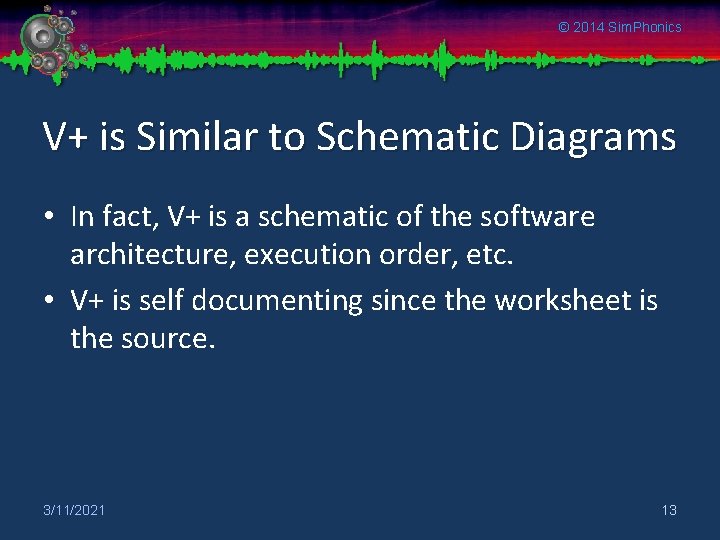 © 2014 SimPhonics

V+ is Similar to Schematic Diagrams

• In fact, V+ is a schematic of the software architecture, execution order, etc.
• V+ is self documenting since the worksheet is the source.

3/11/2021

13